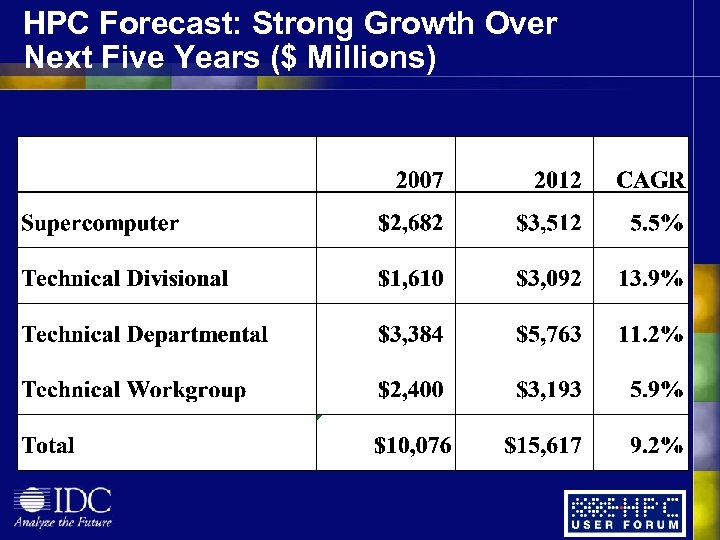 HPC Forecast: Strong Growth Over Next Five Years ($ Millions)

| | 2007 | 2012 | CAGR |
|---|---|---|---|
| Supercomputer | $2,682 | $3,512 | 5.5% |
| Technical Divisional | $1,610 | $3,092 | 13.9% |
| Technical Departmental | $3,384 | $5,763 | 11.2% |
| Technical Workgroup | $2,400 | $3,193 | 5.9% |
| Total | $10,076 | $15,617 | 9.2% |

IDC
Analyze the Future

HPC
USER FORUM